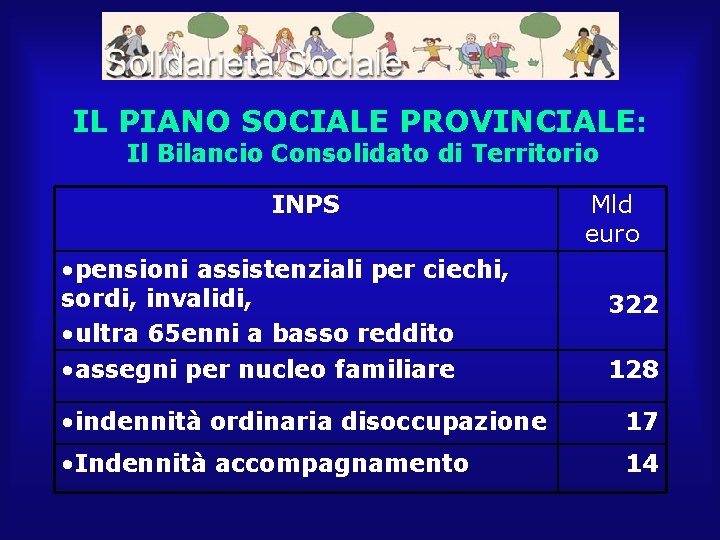 Solidarietà Sociale

IL PIANO SOCIALE PROVINCIALE:
Il Bilancio Consolidato di Territorio

| INPS | Mld euro |
|---|---|
| •pensioni assistenziali per ciechi, sordi, invalidi, •ultra 65enni a basso reddito | 322 |
| •assegni per nucleo familiare | 128 |
| •indennità ordinaria disoccupazione | 17 |
| •Indennità accompagnamento | 14 |